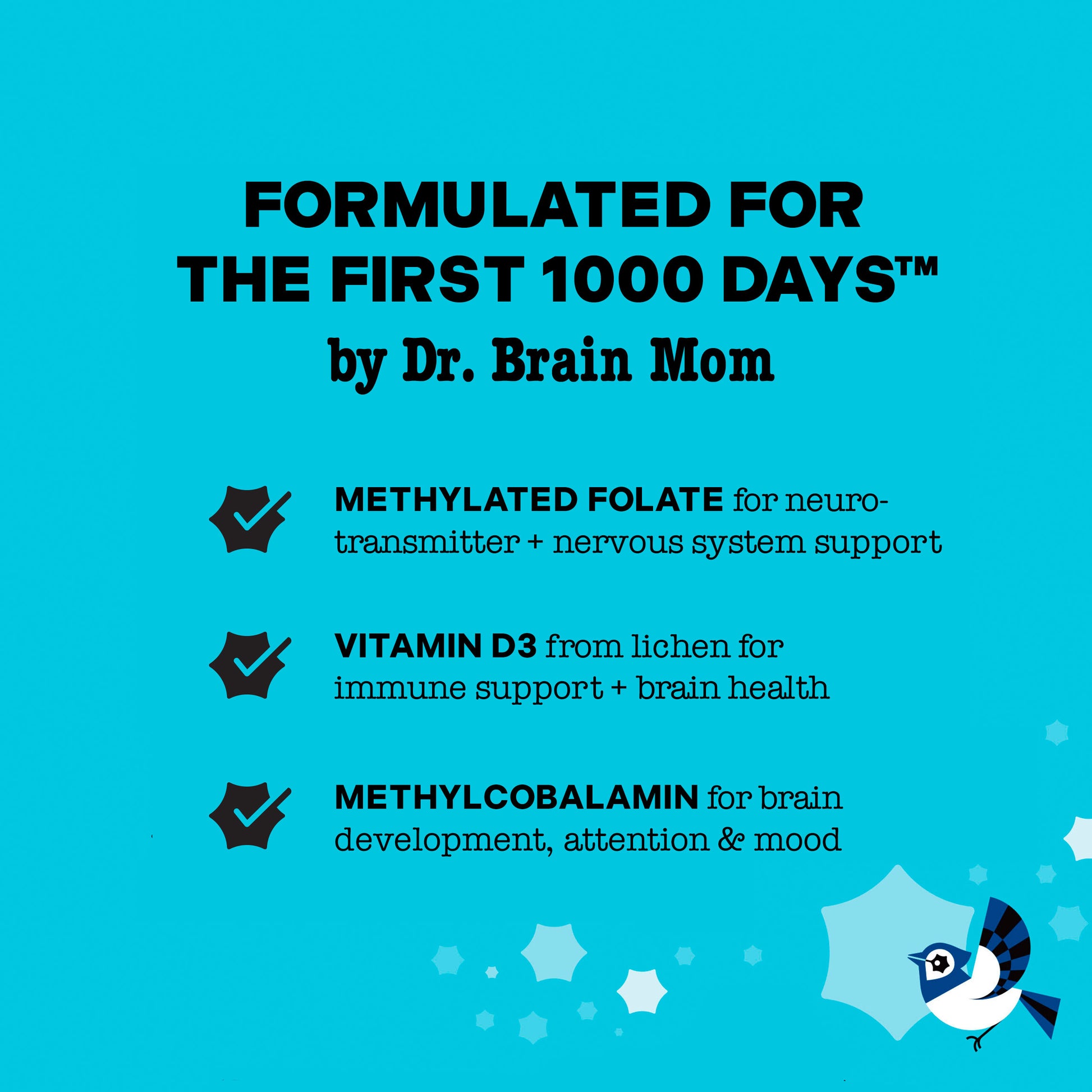 FORMULATED FOR THE FIRST 1000 DAYS™
by Dr. Brain Mom

METHYLATED FOLATE for neurotransmitter + nervous system support

VITAMIN D3 from lichen for immune support + brain health

METHYLCOBALAMIN for brain development, attention & mood